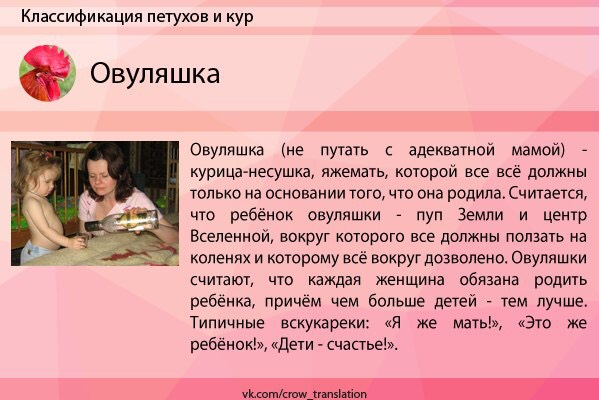 Классификация петухов и кур

Овуляшка

Овуляшка (не путать с адекватной мамой) - курица-несушка, яжемать, которой все всё должны только на основании того, что она родила. Считается, что ребёнок овуляшки - пуп Земли и центр Вселенной, вокруг которого все должны ползать на коленях и которому всё вокруг дозволено. Овуляшки считают, что каждая женщина обязана родить ребёнка, причём чем больше детей - тем лучше. Типичные вскукареки: «Я же мать!», «Это же ребёнок!», «Дети - счастье!».

vk.com/crow_translation